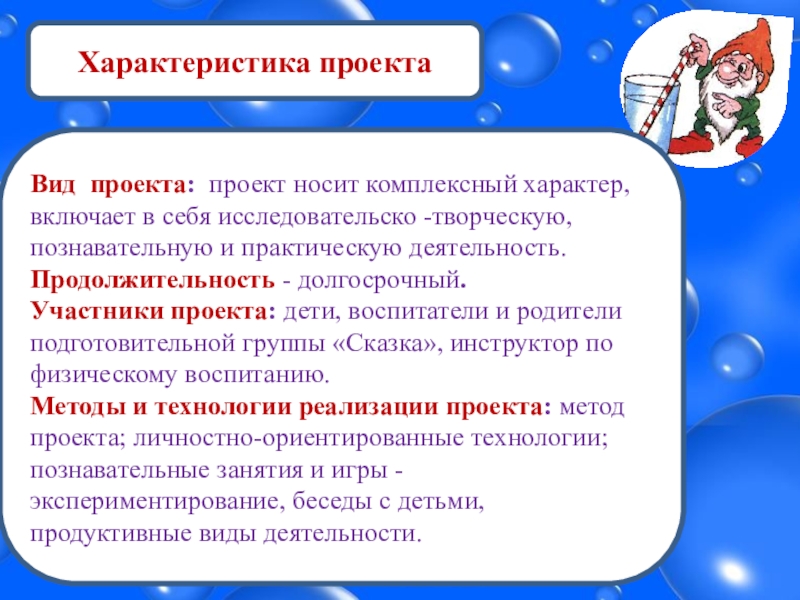 Характеристика проекта

Вид проекта: проект носит комплексный характер, включает в себя исследовательско -творческую, познавательную и практическую деятельность.
Продолжительность - долгосрочный.
Участники проекта: дети, воспитатели и родители подготовительной группы «Сказка», инструктор по физическому воспитанию.
Методы и технологии реализации проекта: метод проекта; личностно-ориентированные технологии; познавательные занятия и игры - экспериментирование, беседы с детьми, продуктивные виды деятельности.